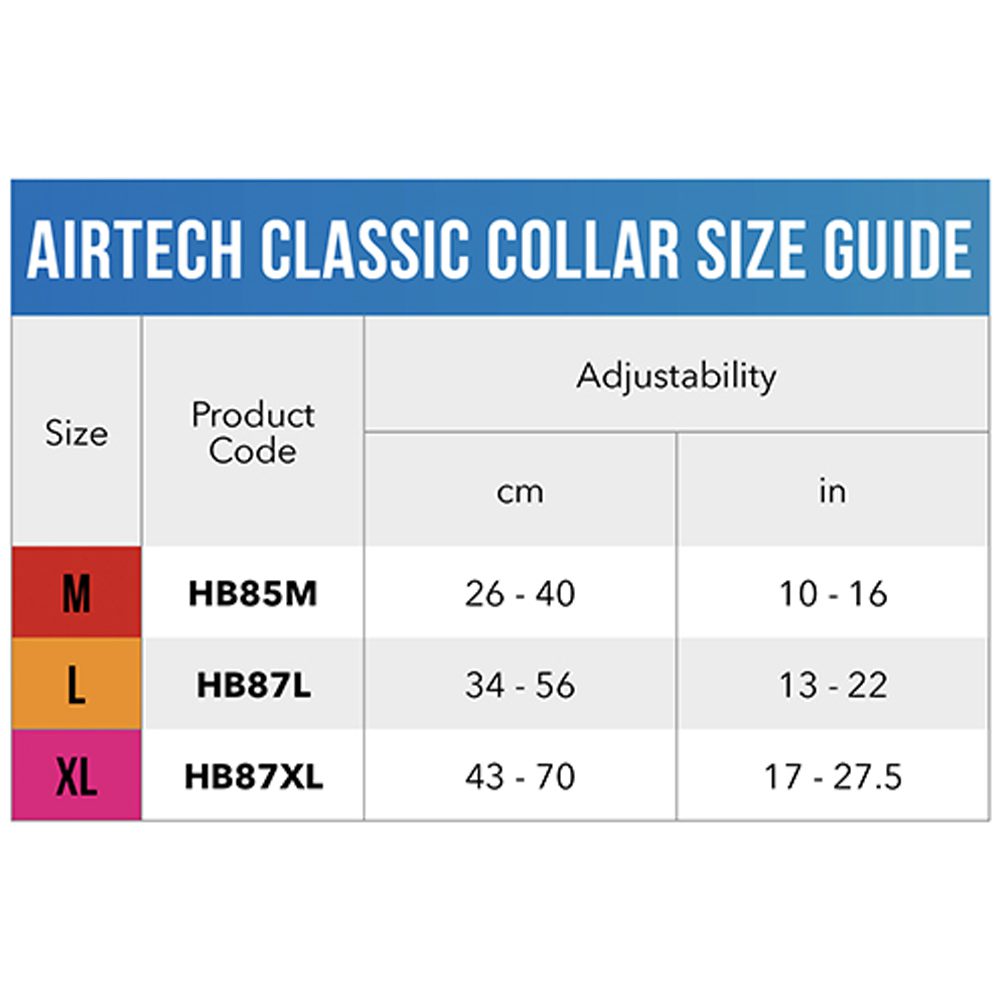 AIRTECH CLASSIC COLLAR SIZE GUIDE

| Size | Product Code | Adjustability cm | Adjustability in |
|---|---|---|---|
| M | HB85M | 26 - 40 | 10 - 16 |
| L | HB87L | 34 - 56 | 13 - 22 |
| XL | HB87XL | 43 - 70 | 17 - 27.5 |